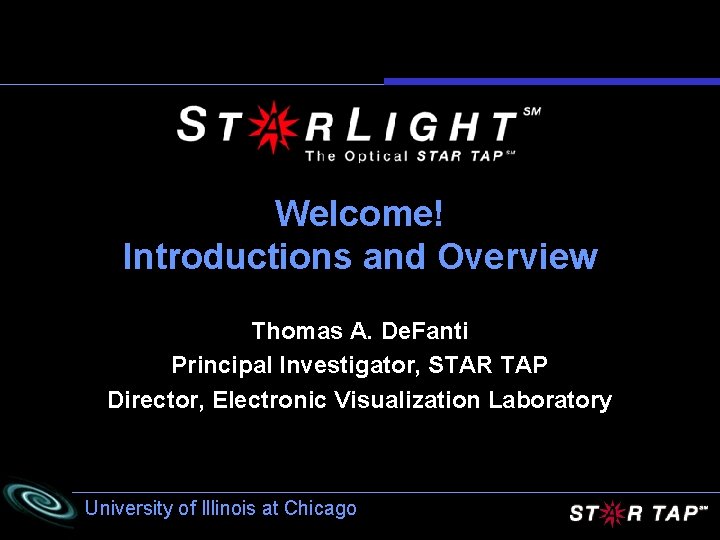 STARLIGHT℠
The Optical STAR TAP℠

Welcome!
Introductions and Overview

Thomas A. DeFanti
Principal Investigator, STAR TAP
Director, Electronic Visualization Laboratory

University of Illinois at Chicago

STAR TAP℠